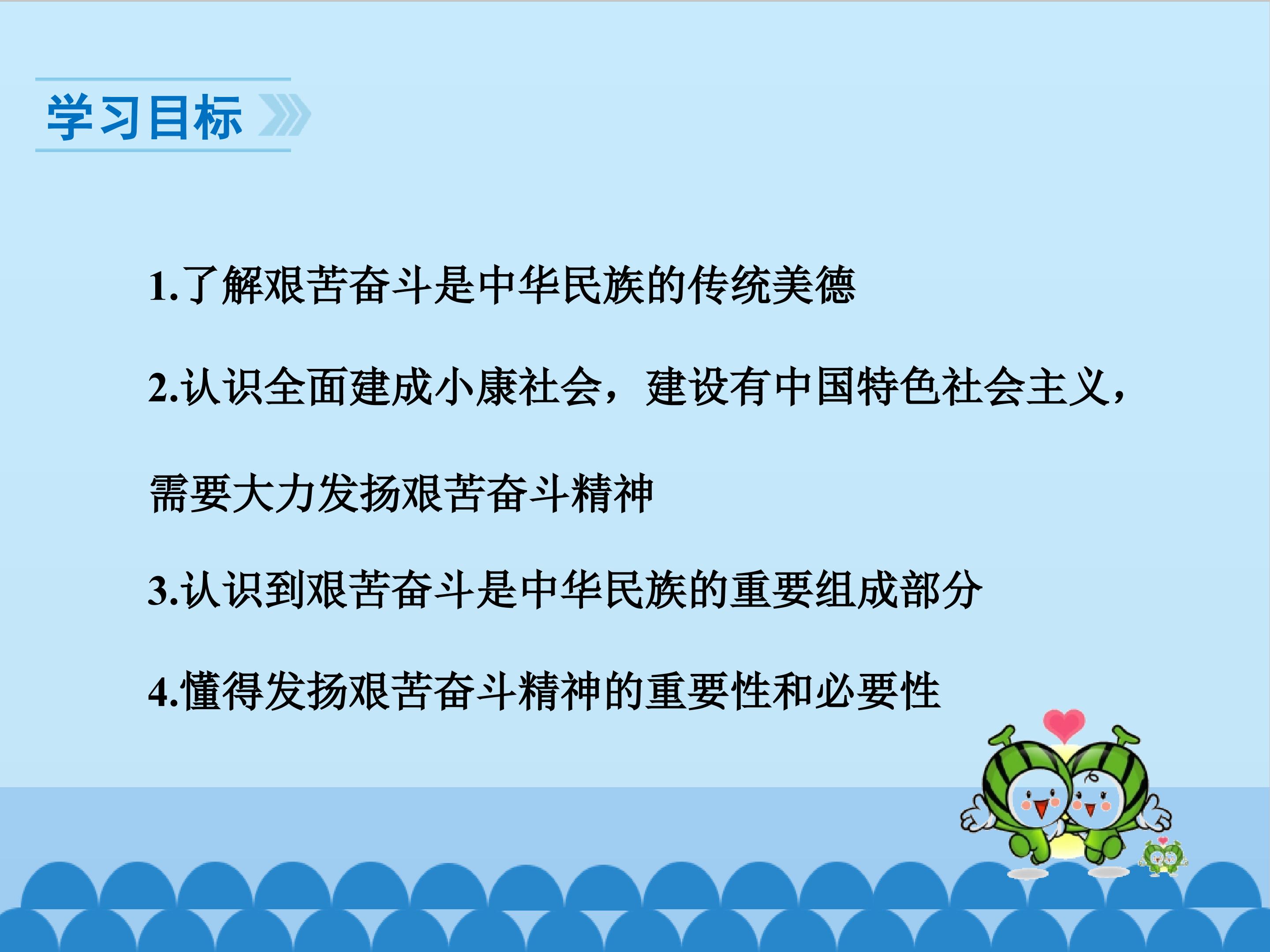 学习目标

1.了解艰苦奋斗是中华民族的传统美德

2.认识全面建成小康社会，建设有中国特色社会主义，需要大力发扬艰苦奋斗精神

3.认识到艰苦奋斗是中华民族的重要组成部分

4.懂得发扬艰苦奋斗精神的重要性和必要性